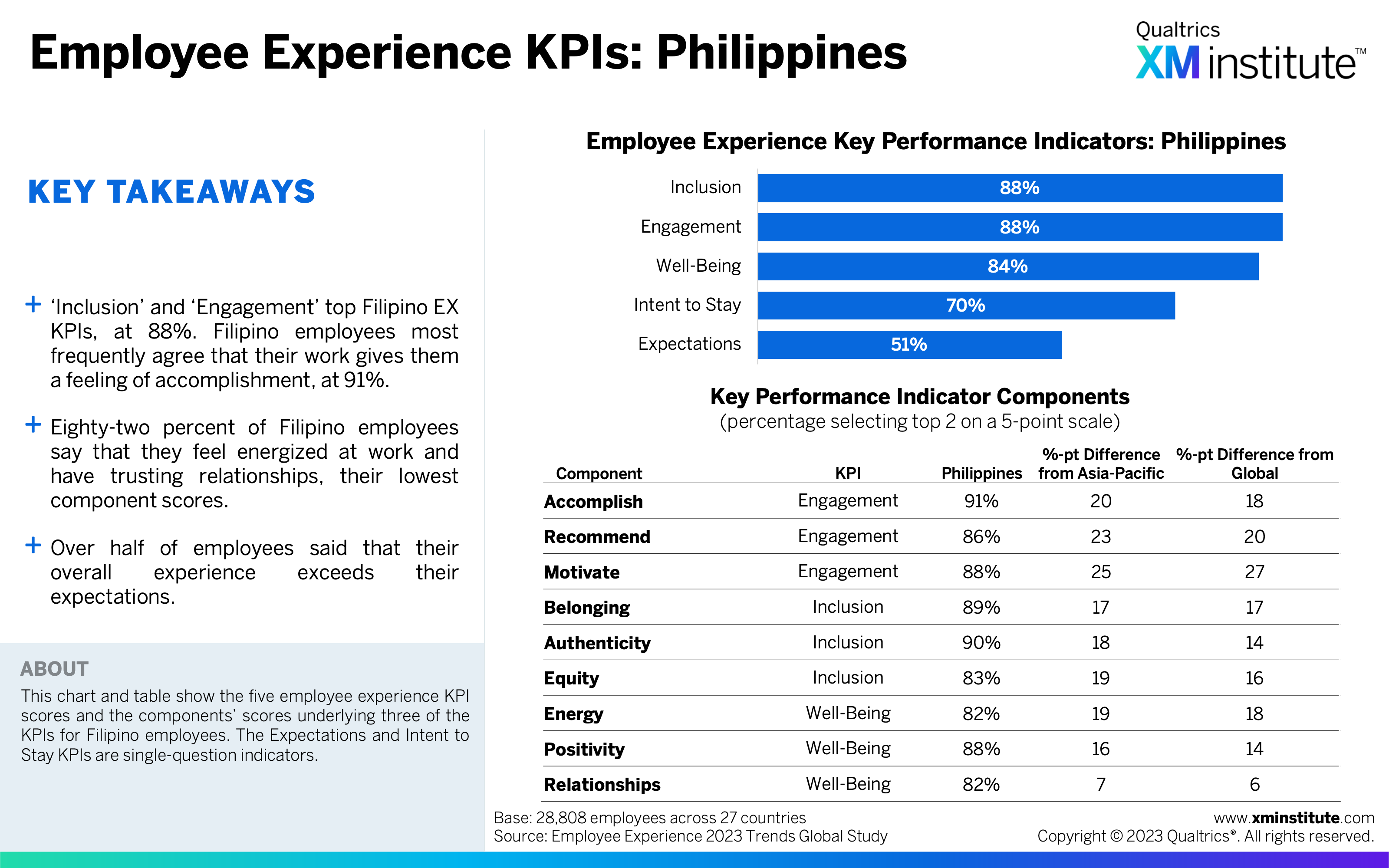 Employee Experience KPIs: Philippines

Qualtrics XM institute™

KEY TAKEAWAYS

+ ‘Inclusion’ and ‘Engagement’ top Filipino EX KPIs, at 88%. Filipino employees most frequently agree that their work gives them a feeling of accomplishment, at 91%.

+ Eighty-two percent of Filipino employees say that they feel energized at work and have trusting relationships, their lowest component scores.

+ Over half of employees said that their overall experience exceeds their expectations.

ABOUT
This chart and table show the five employee experience KPI scores and the components’ scores underlying three of the KPIs for Filipino employees. The Expectations and Intent to Stay KPIs are single-question indicators.

Employee Experience Key Performance Indicators: Philippines

Inclusion 88%
Engagement 88%
Well-Being 84%
Intent to Stay 70%
Expectations 51%

Key Performance Indicator Components
(percentage selecting top 2 on a 5-point scale)

| Component | KPI | Philippines | %-pt Difference from Asia-Pacific | %-pt Difference from Global |
|---|---|---|---|---|
| Accomplish | Engagement | 91% | 20 | 18 |
| Recommend | Engagement | 86% | 23 | 20 |
| Motivate | Engagement | 88% | 25 | 27 |
| Belonging | Inclusion | 89% | 17 | 17 |
| Authenticity | Inclusion | 90% | 18 | 14 |
| Equity | Inclusion | 83% | 19 | 16 |
| Energy | Well-Being | 82% | 19 | 18 |
| Positivity | Well-Being | 88% | 16 | 14 |
| Relationships | Well-Being | 82% | 7 | 6 |

Base: 28,808 employees across 27 countries
Source: Employee Experience 2023 Trends Global Study

www.xminstitute.com
Copyright © 2023 Qualtrics®. All rights reserved.